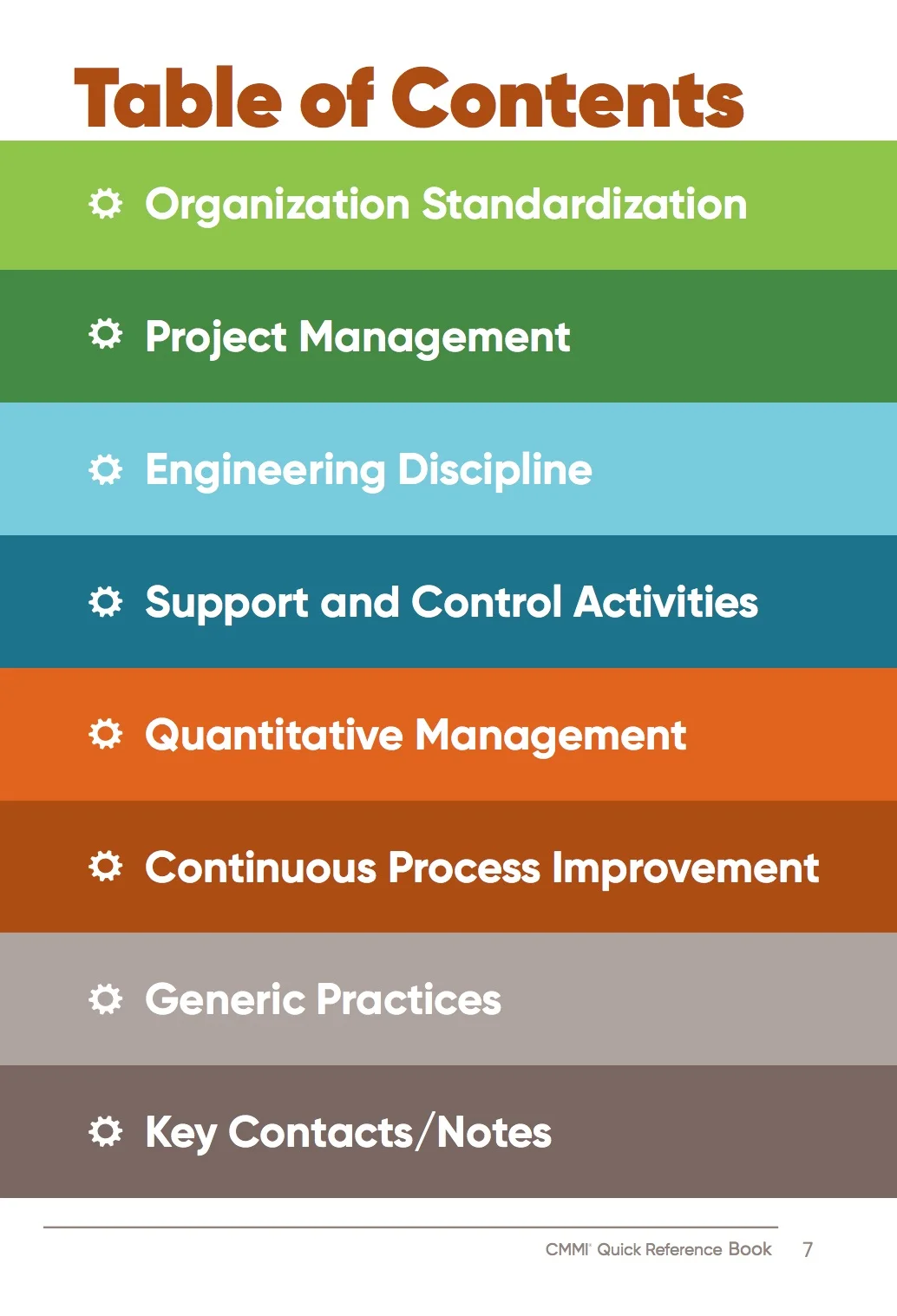 Table of Contents

Organization Standardization

Project Management

Engineering Discipline

Support and Control Activities

Quantitative Management

Continuous Process Improvement

Generic Practices

Key Contacts/Notes

CMMI® Quick Reference Book 7